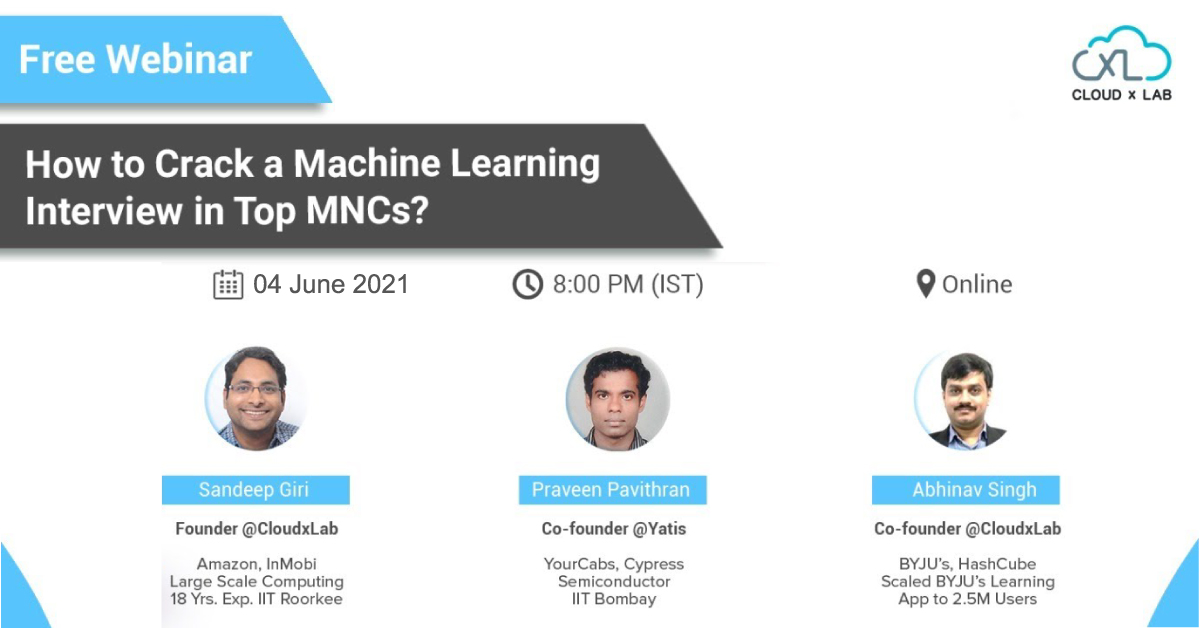 Free Webinar

CXL
CLOUD x LAB

How to Crack a Machine Learning Interview in Top MNCs?

04 June 2021

8:00 PM (IST)

Online

Sandeep Giri

Founder @CloudxLab

Amazon, InMobi
Large Scale Computing
18 Yrs. Exp. IIT Roorkee

Praveen Pavithran

Co-founder @Yatis

YourCabs, Cypress
Semiconductor
IIT Bombay

Abhinav Singh

Co-founder @CloudxLab

BYJU's, HashCube
Scaled BYJU's Learning
App to 2.5M Users